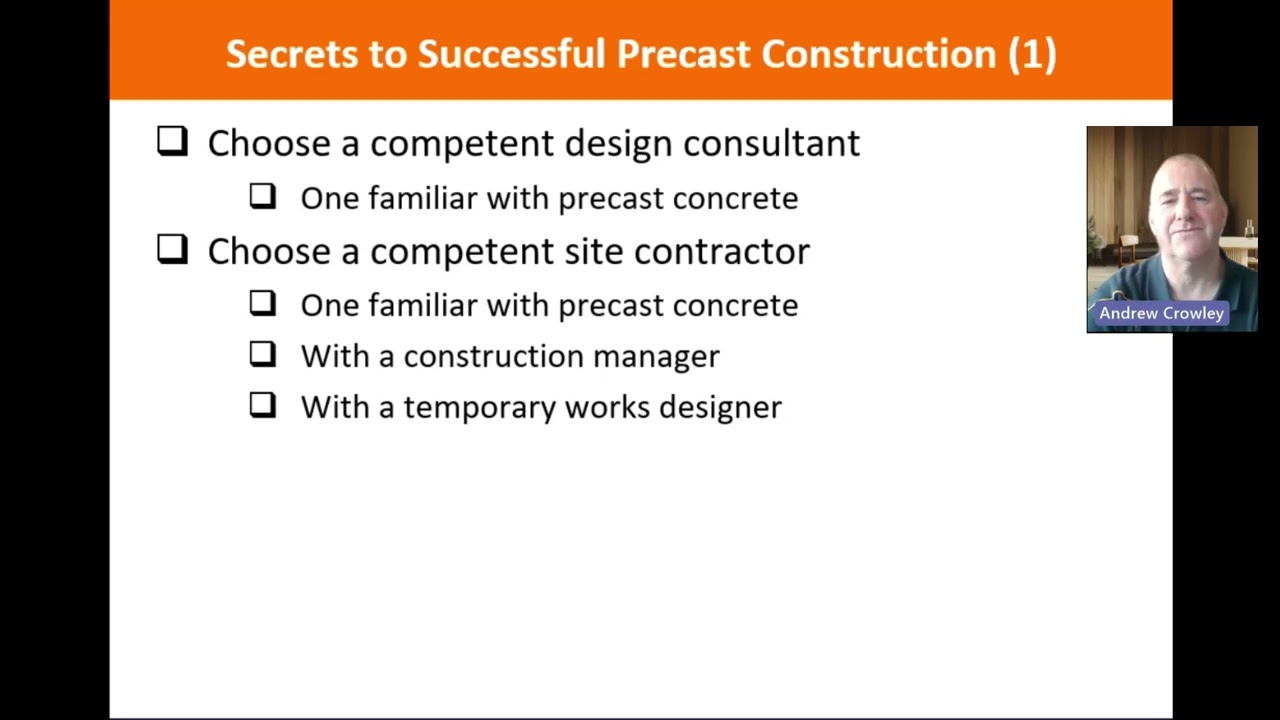 Secrets to Successful Precast Construction (1)

❑ Choose a competent design consultant
❑ One familiar with precast concrete
❑ Choose a competent site contractor
❑ One familiar with precast concrete
❑ With a construction manager
❑ With a temporary works designer

Andrew Crowley